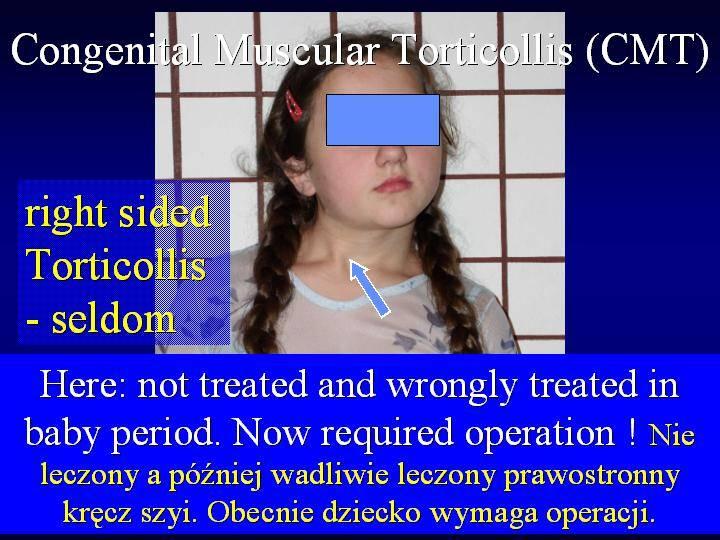 Congenital Muscular Torticollis (CMT)

right sided Torticollis - seldom

Here: not treated and wrongly treated in baby period. Now required operation ! Nie leczony a później wadliwie leczony prawostronny kręcz szyi. Obecnie dziecko wymaga operacji.